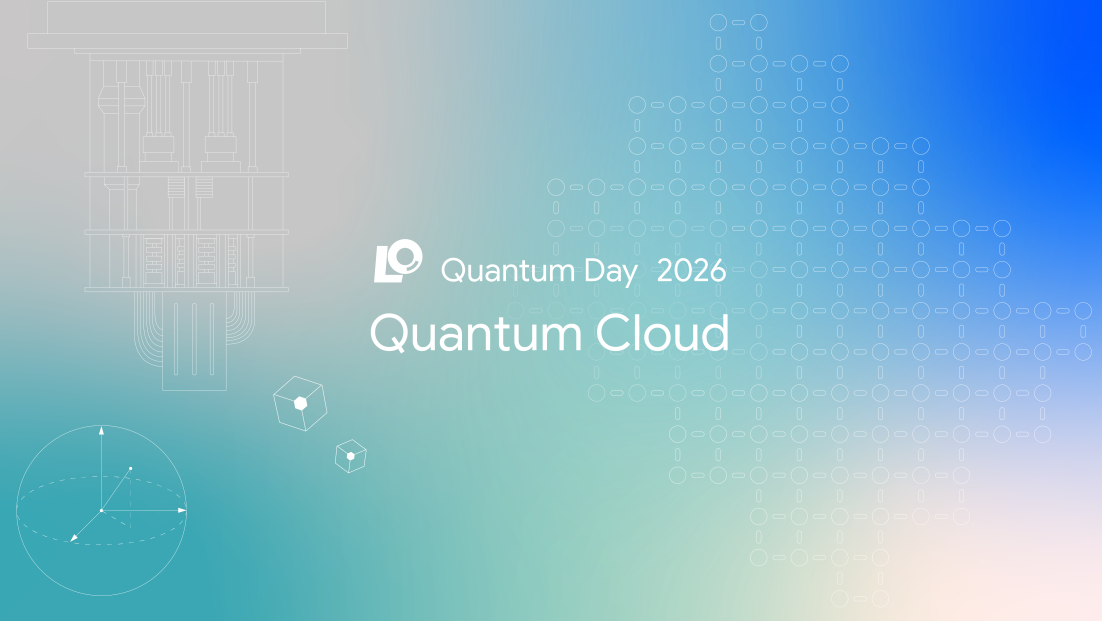 Quantum Day 2026

Quantum Cloud